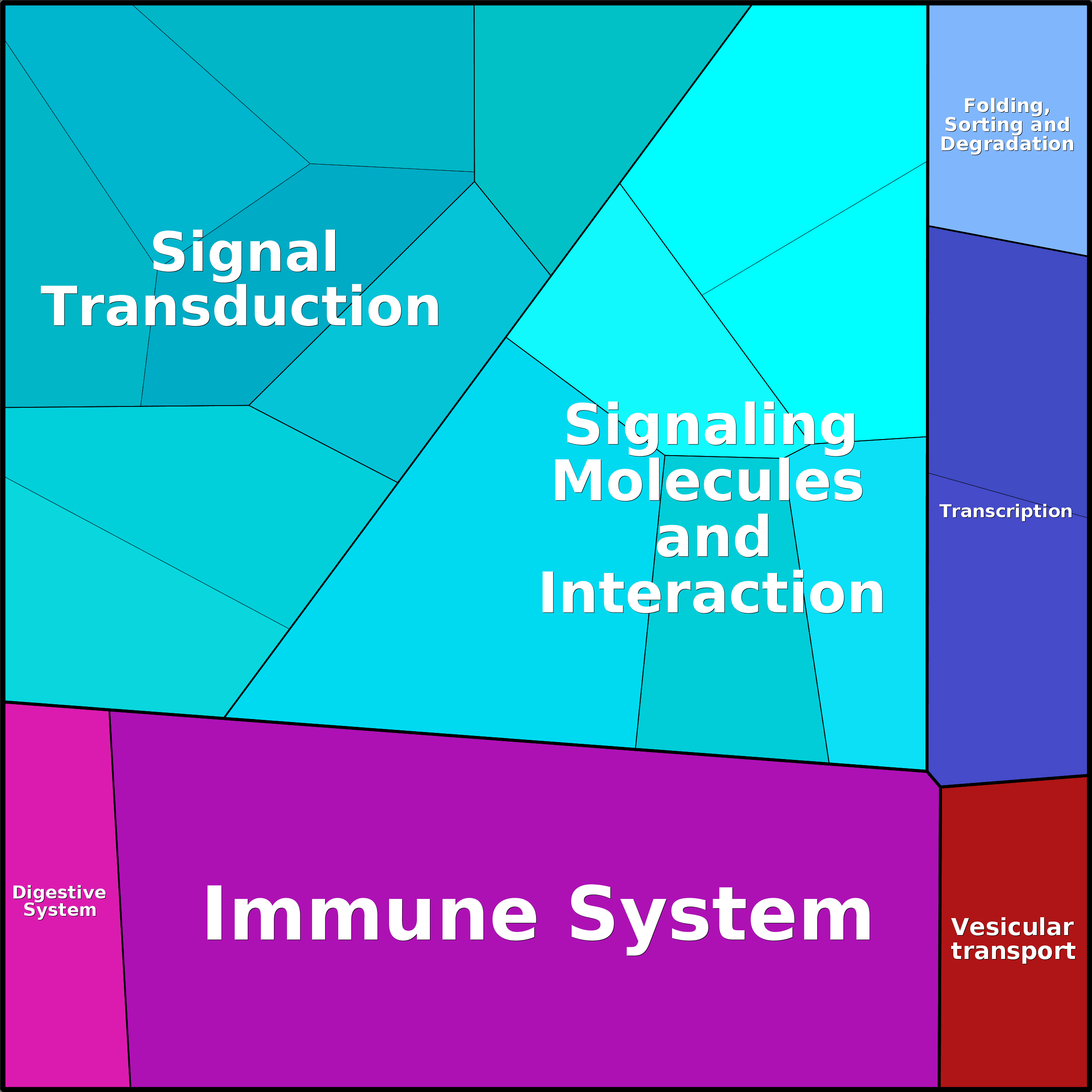 Signal Transduction

Signaling Molecules and Interaction

Folding, Sorting and Degradation

Transcription

Digestive System

Immune System

Vesicular transport